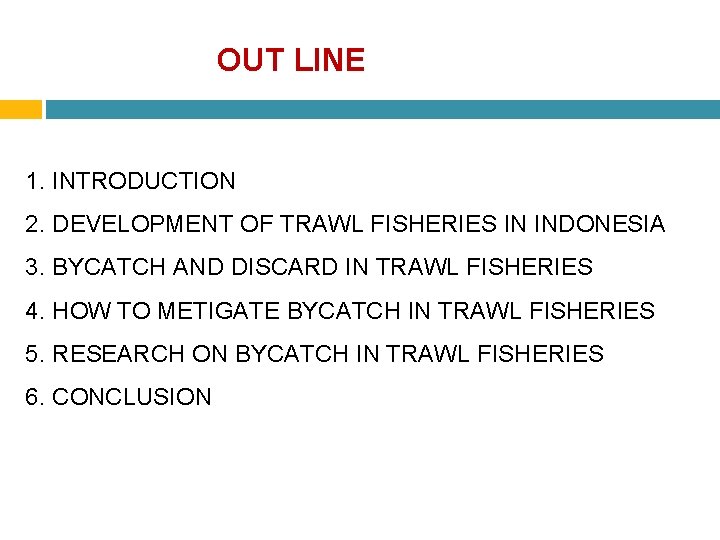 OUT LINE

1. INTRODUCTION
2. DEVELOPMENT OF TRAWL FISHERIES IN INDONESIA
3. BYCATCH AND DISCARD IN TRAWL FISHERIES
4. HOW TO METIGATE BYCATCH IN TRAWL FISHERIES
5. RESEARCH ON BYCATCH IN TRAWL FISHERIES
6. CONCLUSION